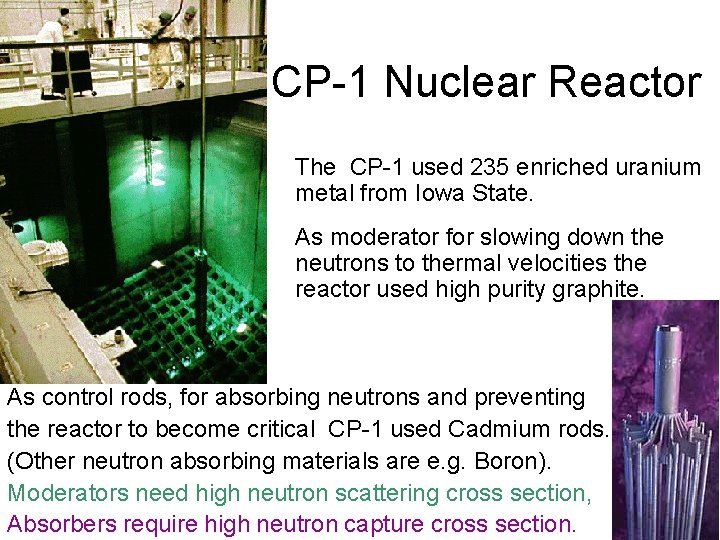 CP-1 Nuclear Reactor

The CP-1 used 235 enriched uranium metal from Iowa State.

As moderator for slowing down the neutrons to thermal velocities the reactor used high purity graphite.

As control rods, for absorbing neutrons and preventing the reactor to become critical CP-1 used Cadmium rods. (Other neutron absorbing materials are e.g. Boron).
Moderators need high neutron scattering cross section,
Absorbers require high neutron capture cross section.